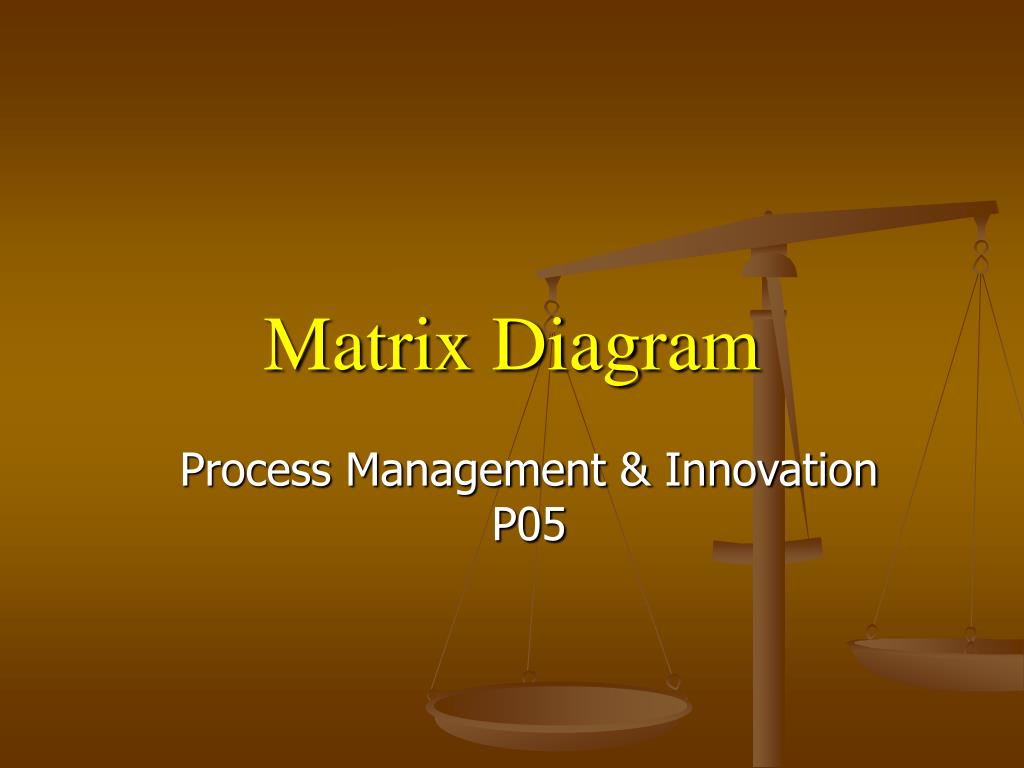 Matrix Diagram

Process Management & Innovation
P05